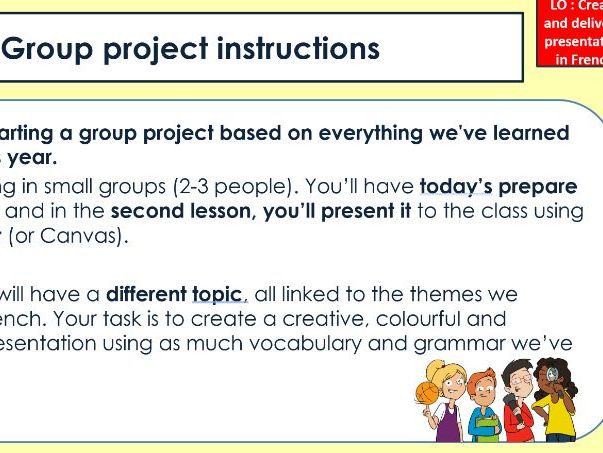 Group project instructions

LO : Crea and delive presentat in Frenc

arting a group project based on everything we've learned year.

g in small groups (2-3 people). You'll have today's prepare and in the second lesson, you'll present it to the class using (or Canvas).

will have a different topic, all linked to the themes we ench. Your task is to create a creative, colourful and esentation using as much vocabulary and grammar we've